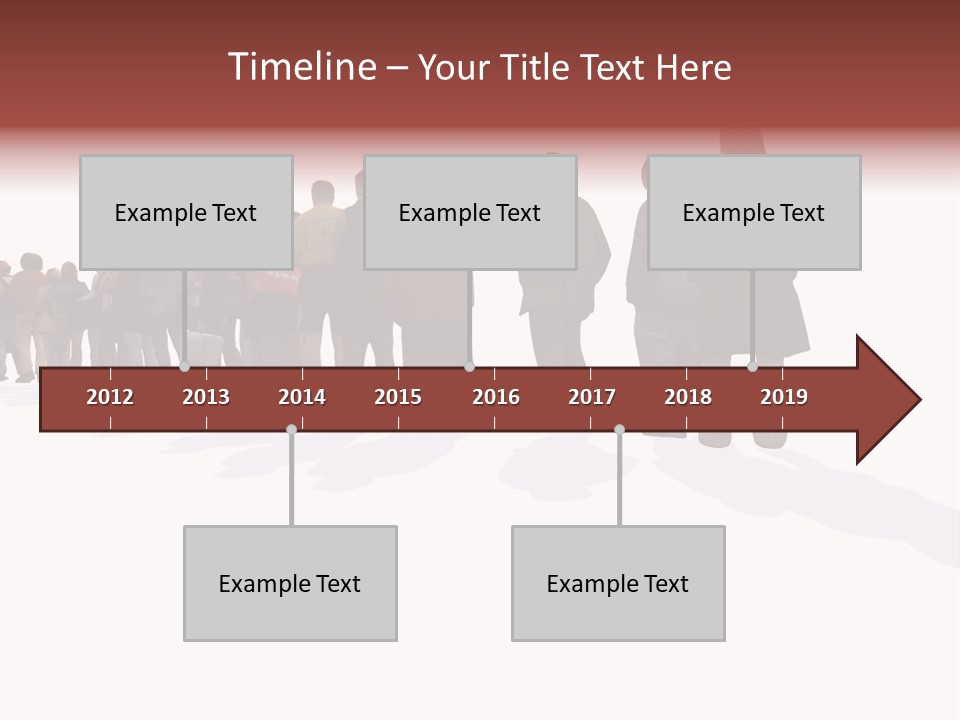 Timeline – Your Title Text Here

Example Text

Example Text

Example Text

2012 2013 2014 2015 2016 2017 2018 2019

Example Text

Example Text